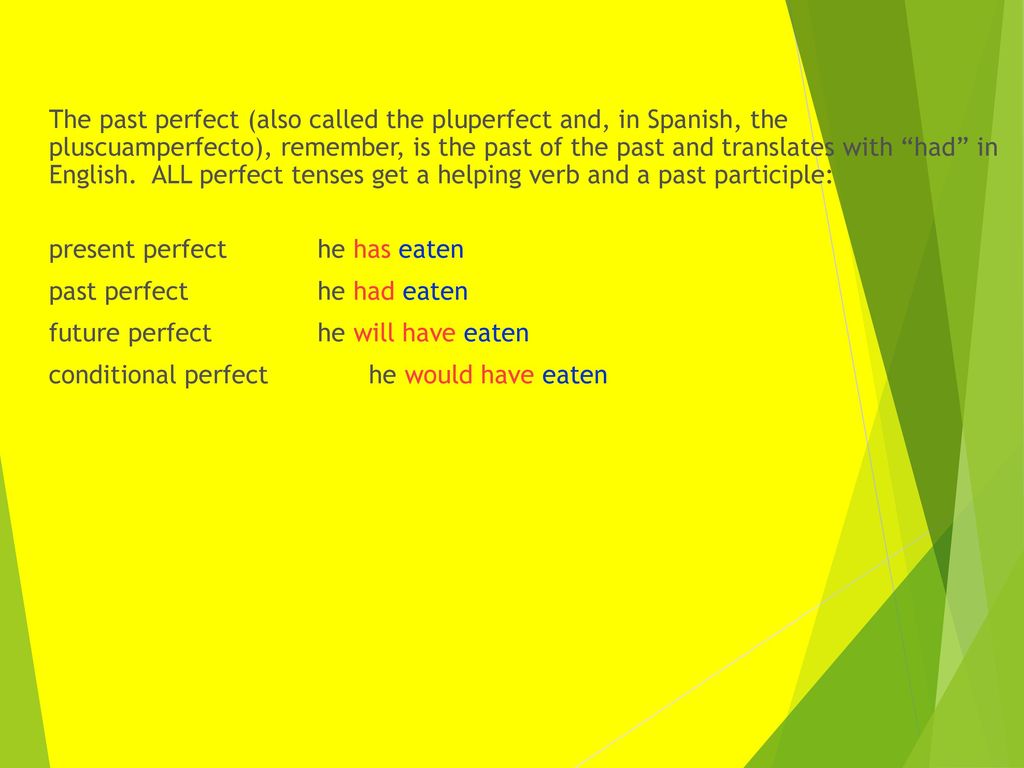 The past perfect (also called the pluperfect and, in Spanish, the pluscuamperfecto), remember, is the past of the past and translates with “had” in English. ALL perfect tenses get a helping verb and a past participle:

present perfect he has eaten

past perfect he had eaten

future perfect he will have eaten

conditional perfect he would have eaten